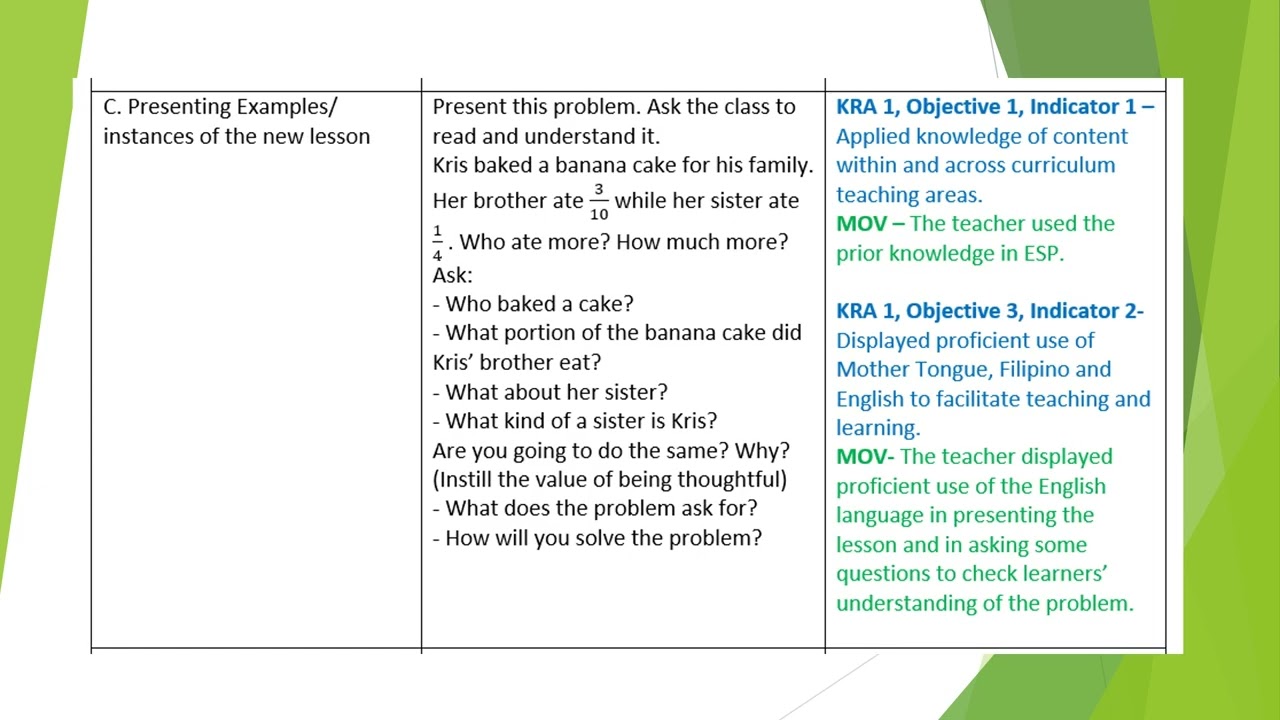 | C. Presenting Examples/ instances of the new lesson | Present this problem. Ask the class to read and understand it. Kris baked a banana cake for his family. Her brother ate $\frac{3}{10}$ while her sister ate $\frac{1}{4}$. Who ate more? How much more? Ask: - Who baked a cake? - What portion of the banana cake did Kris' brother eat? - What about her sister? - What kind of a sister is Kris? Are you going to do the same? Why? (Instill the value of being thoughtful) - What does the problem ask for? - How will you solve the problem? | KRA 1, Objective 1, Indicator 1 – Applied knowledge of content within and across curriculum teaching areas. MOV – The teacher used the prior knowledge in ESP. KRA 1, Objective 3, Indicator 2- Displayed proficient use of Mother Tongue, Filipino and English to facilitate teaching and learning. MOV- The teacher displayed proficient use of the English language in presenting the lesson and in asking some questions to check learners' understanding of the problem. |